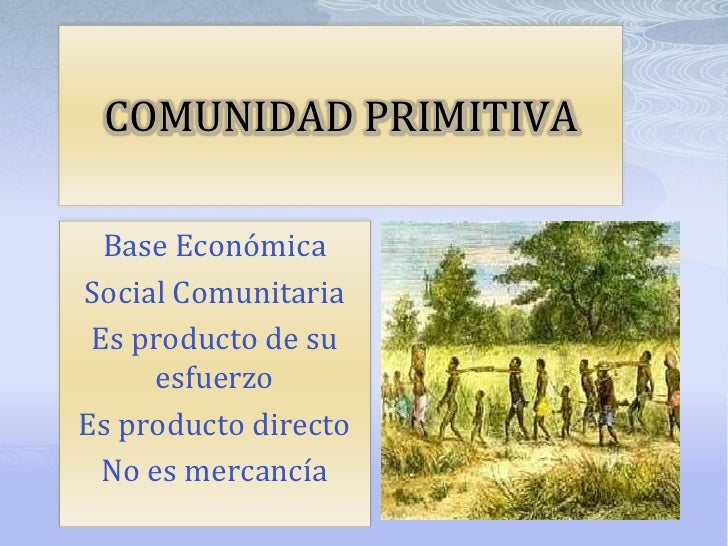 COMUNIDAD PRIMITIVA

Base Económica

Social Comunitaria

Es producto de su esfuerzo

Es producto directo

No es mercancía